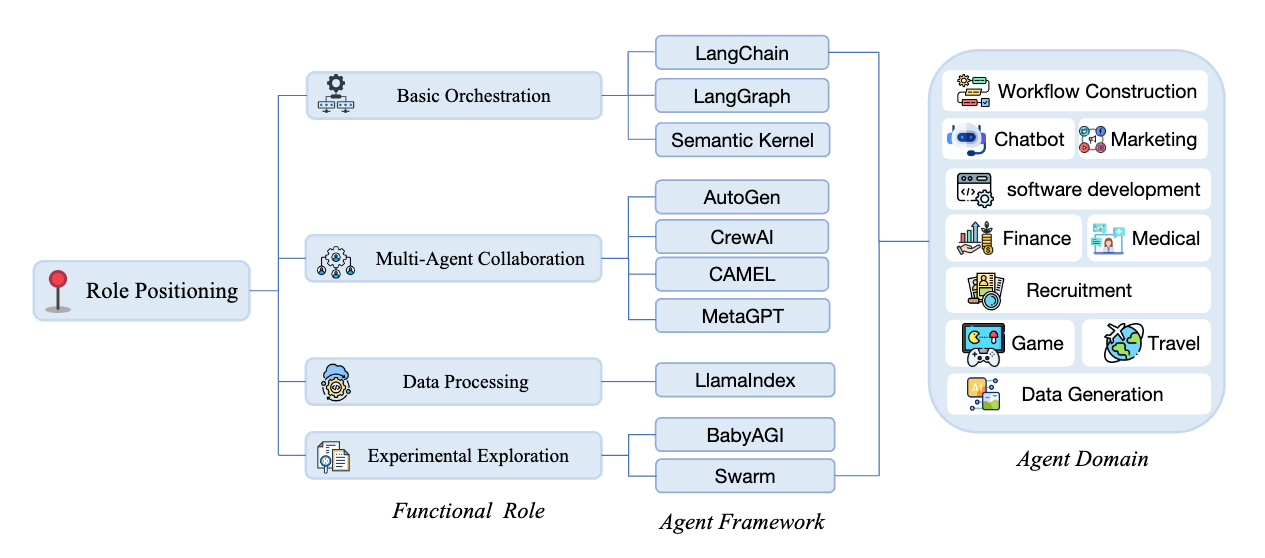 Role Positioning

Basic Orchestration

Multi-Agent Collaboration

Data Processing

Experimental Exploration

Functional Role

LangChain

LangGraph

Semantic Kernel

AutoGen

CrewAI

CAMEL

MetaGPT

LlamaIndex

BabyAGI

Swarm

Agent Framework

Workflow Construction

Chatbot

Marketing

software development

Finance

Medical

Recruitment

Game

Travel

Data Generation

Agent Domain